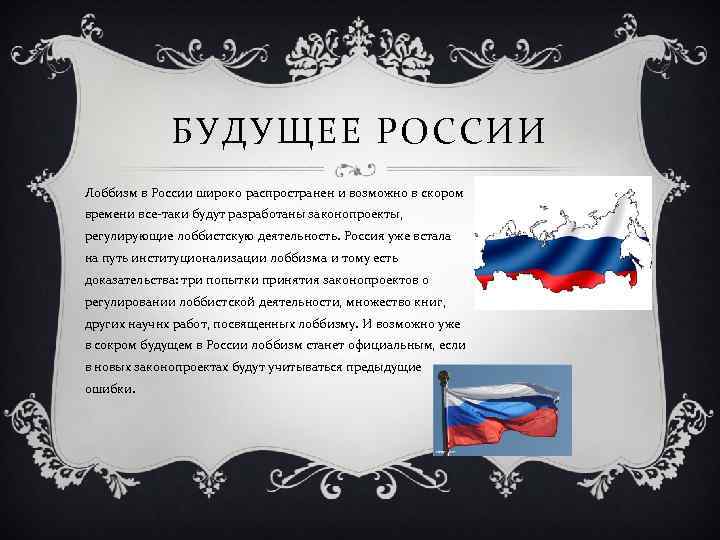 БУДУЩЕЕ РОССИИ

Лоббизм в России широко распространен и возможно в скором времени все-таки будут разработаны законопроекты, регулирующие лоббистскую деятельность. Россия уже встала на путь институционализации лоббизма и тому есть доказательства: три попытки принятия законопроектов о регулировании лоббистской деятельности, множество книг, других научнх работ, посвященных лоббизму. И возможно уже в сокром будущем в России лоббизм станет официальным, если в новых законопроектах будут учитываться предыдущие ошибки.